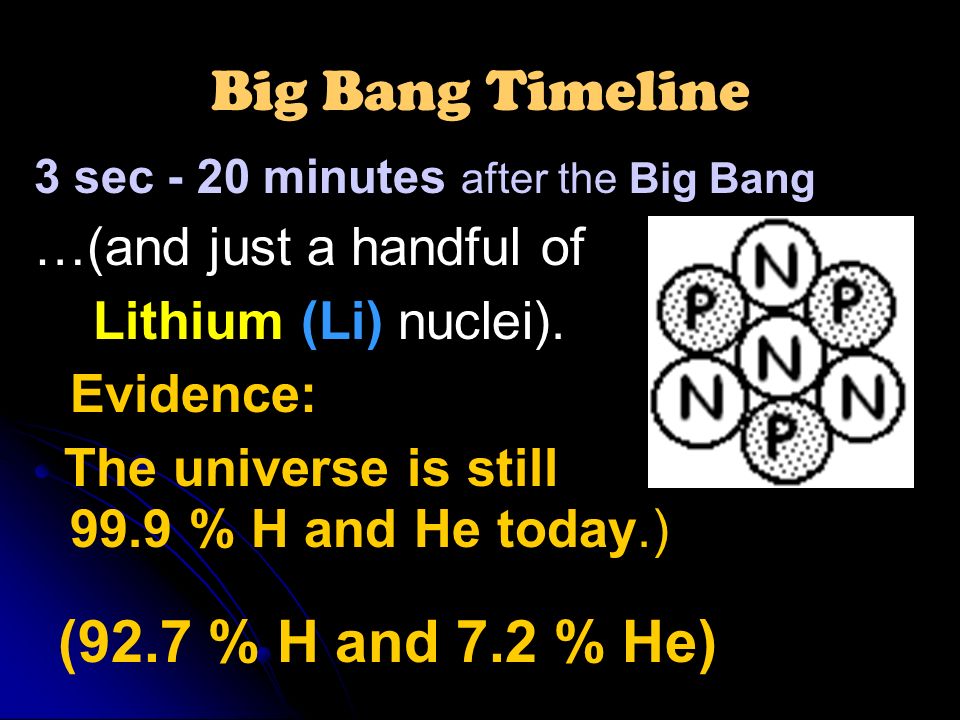 Big Bang Timeline

3 sec - 20 minutes after the Big Bang

…(and just a handful of Lithium (Li) nuclei).

Evidence:

The universe is still 99.9 % H and He today.)

(92.7 % H and 7.2 % He)

N
P
P
N
N
N
P